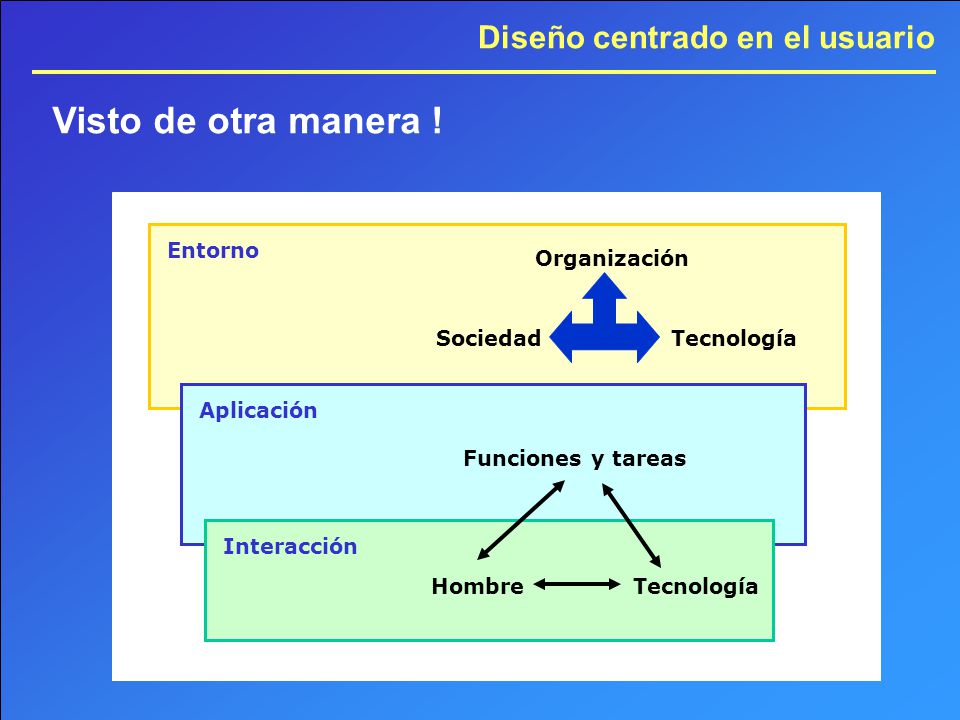 Diseño centrado en el usuario

Visto de otra manera !

Entorno

Organización

Sociedad

Tecnología

Aplicación

Funciones y tareas

Interacción

Hombre

Tecnología